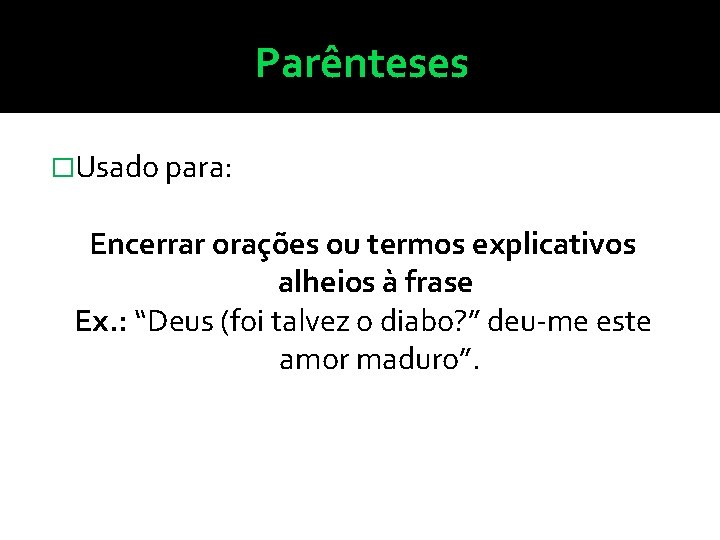 Parênteses

□Usado para:

Encerrar orações ou termos explicativos alheios à frase
Ex.: “Deus (foi talvez o diabo?” deu-me este amor maduro”.